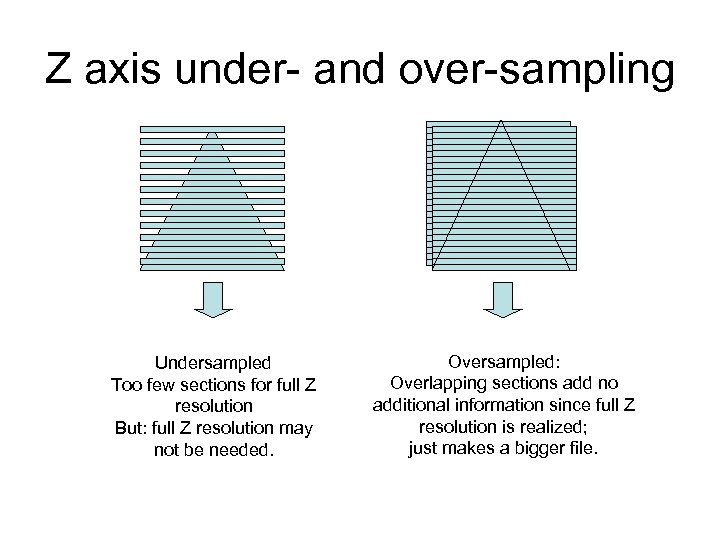 Z axis under- and over-sampling

Undersampled
Too few sections for full Z resolution
But: full Z resolution may not be needed.

Oversampled:
Overlapping sections add no additional information since full Z resolution is realized;
just makes a bigger file.